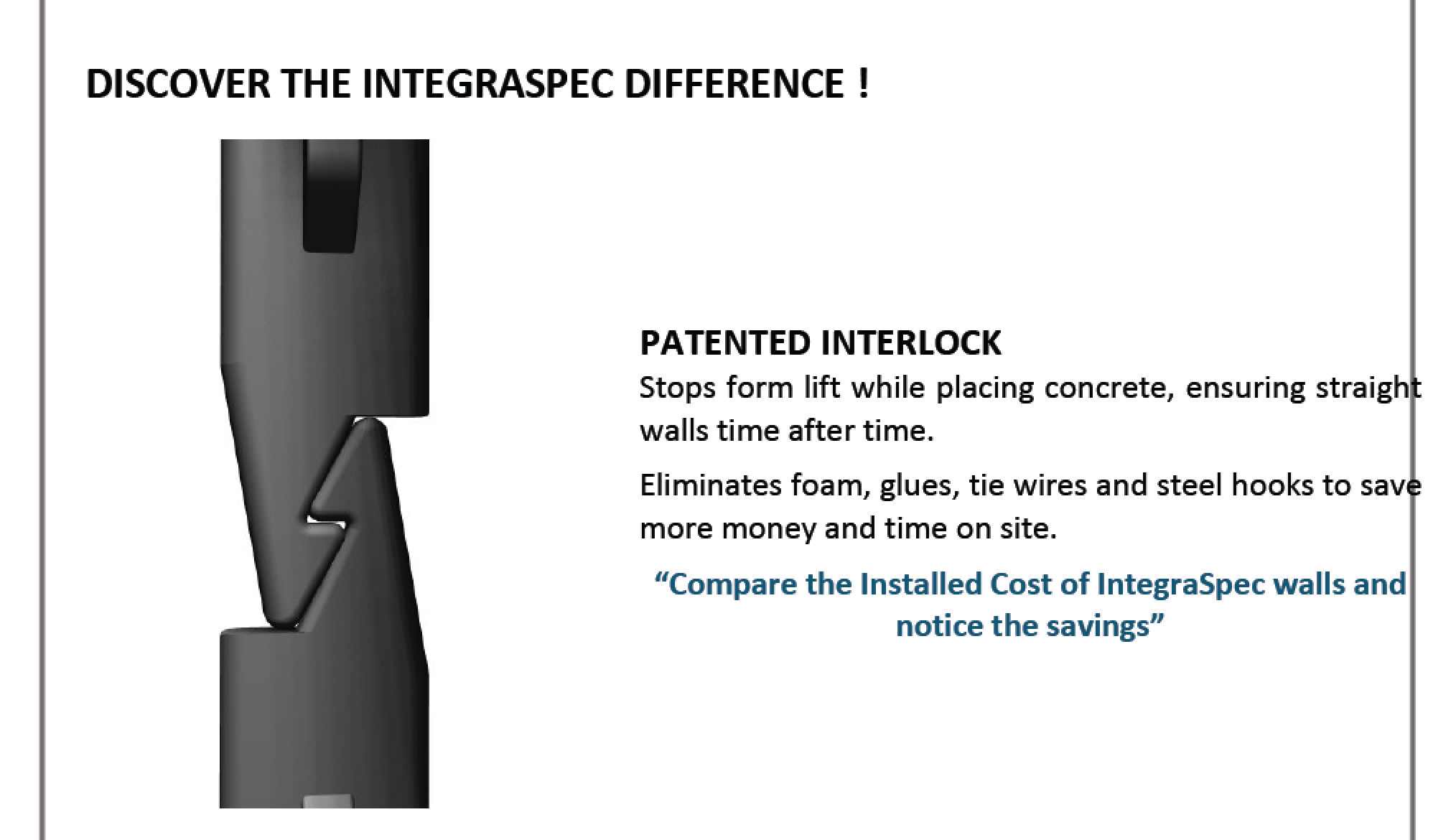 DISCOVER THE INTEGRASPEC DIFFERENCE !

PATENTED INTERLOCK

Stops form lift while placing concrete, ensuring straight walls time after time.

Eliminates foam, glues, tie wires and steel hooks to save more money and time on site.

“Compare the Installed Cost of IntegraSpec walls and notice the savings”